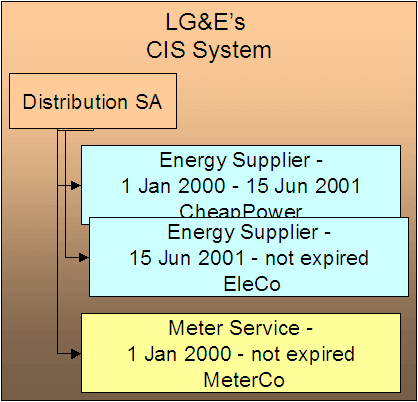 LG&E's
CIS System

Distribution SA

Energy Supplier -
1 Jan 2000 - 15 Jun 2001
CheapPower

Energy Supplier -
15 Jun 2001 - not expired
EleCo

Meter Service -
1 Jan 2000 - not expired
MeterCo